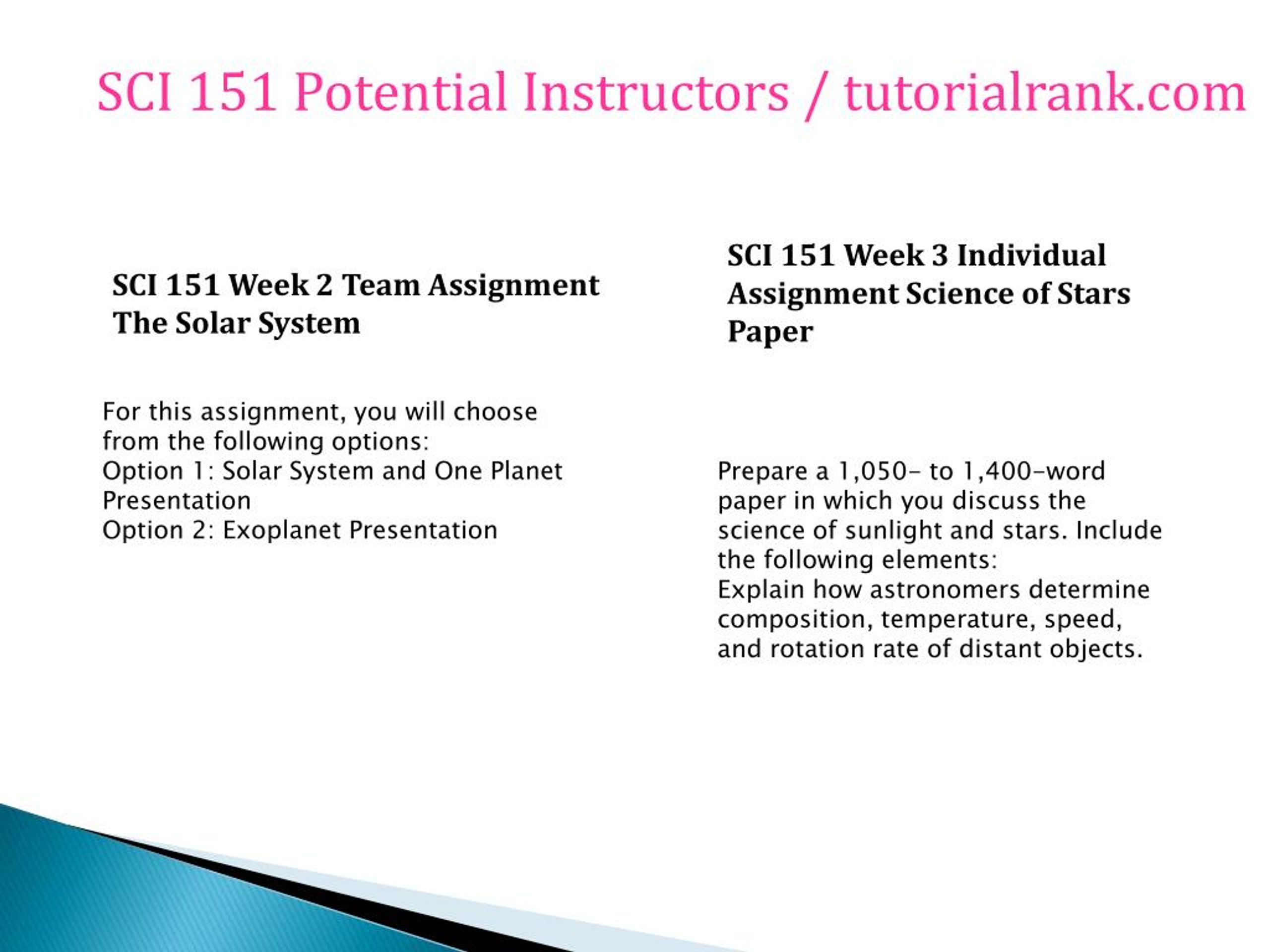 SCI 151 Potential Instructors / tutorialrank.com

SCI 151 Week 2 Team Assignment The Solar System

For this assignment, you will choose from the following options:
Option 1: Solar System and One Planet Presentation
Option 2: Exoplanet Presentation

SCI 151 Week 3 Individual Assignment Science of Stars Paper

Prepare a 1,050- to 1,400-word paper in which you discuss the science of sunlight and stars. Include the following elements:
Explain how astronomers determine composition, temperature, speed, and rotation rate of distant objects.